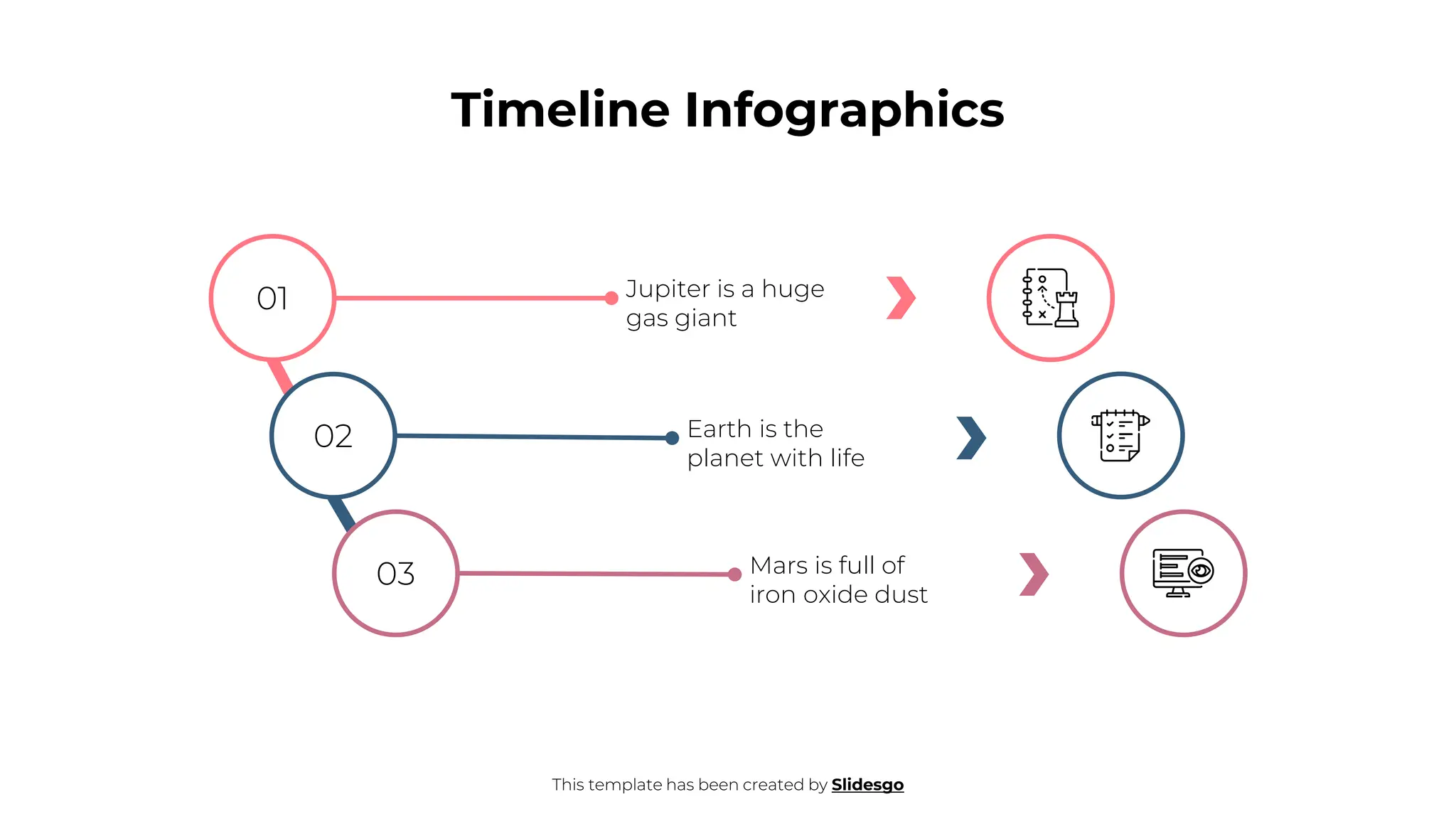 Timeline Infographics

01

Jupiter is a huge gas giant

02

Earth is the planet with life

03

Mars is full of iron oxide dust

This template has been created by Slidesgo